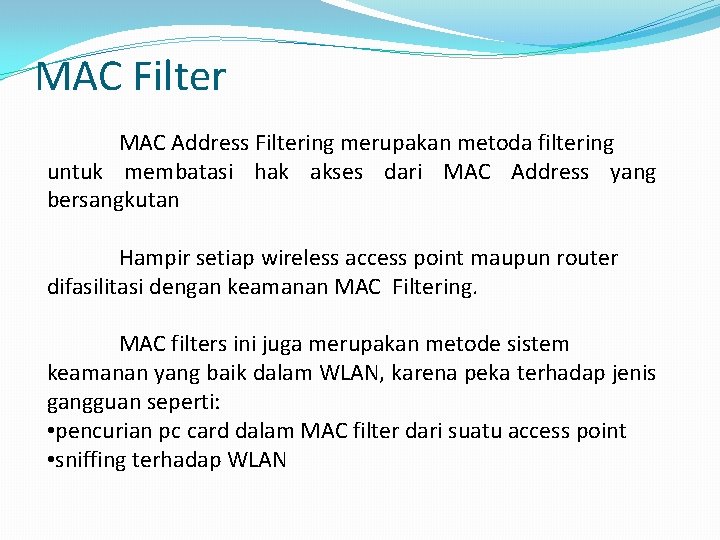 MAC Filter

MAC Address Filtering merupakan metoda filtering untuk membatasi hak akses dari MAC Address yang bersangkutan

Hampir setiap wireless access point maupun router difasilitasi dengan keamanan MAC Filtering.

MAC filters ini juga merupakan metode sistem keamanan yang baik dalam WLAN, karena peka terhadap jenis gangguan seperti:
•pencurian pc card dalam MAC filter dari suatu access point
•sniffing terhadap WLAN